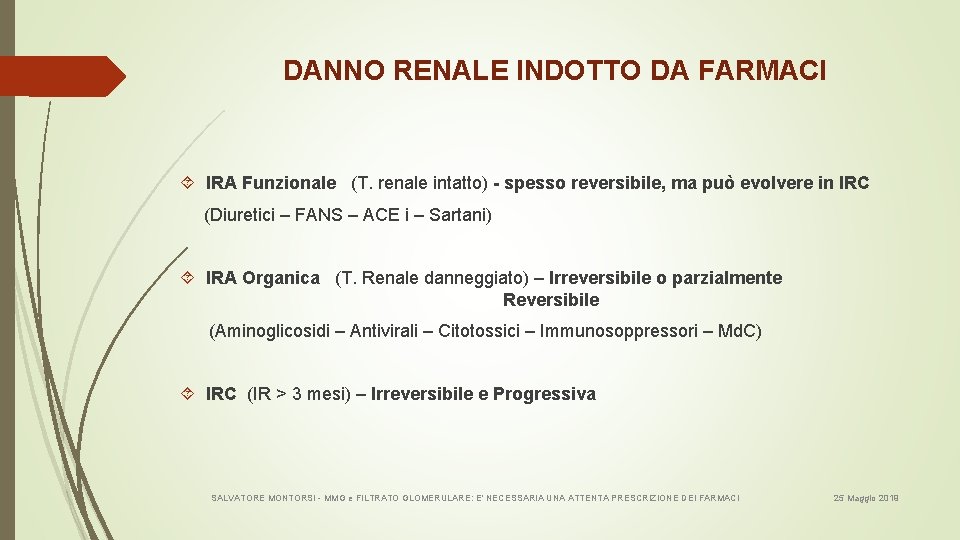 DANNO RENALE INDOTTO DA FARMACI

IRA Funzionale (T. renale intatto) - spesso reversibile, ma può evolvere in IRC
(Diuretici – FANS – ACE i – Sartani)

IRA Organica (T. Renale danneggiato) – Irreversibile o parzialmente Reversibile
(Aminoglicosidi – Antivirali – Citotossici – Immunosoppressori – MdC)

IRC (IR > 3 mesi) – Irreversibile e Progressiva

SALVATORE MONTORSI - MMG e FILTRATO GLOMERULARE: E' NECESSARIA UNA ATTENTA PRESCRIZIONE DEI FARMACI

25 Maggio 2019